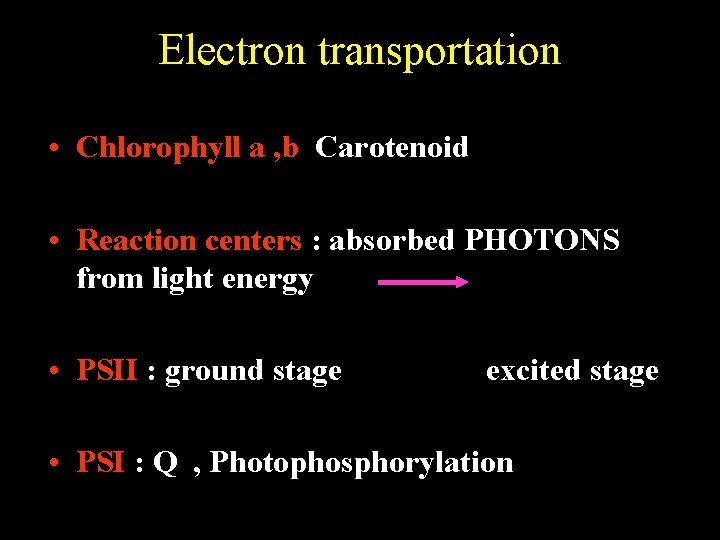 Electron transportation

• Chlorophyll a ,b Carotenoid

• Reaction centers : absorbed PHOTONS from light energy

• PSII : ground stage excited stage

• PSI : Q , Photophosphorylation